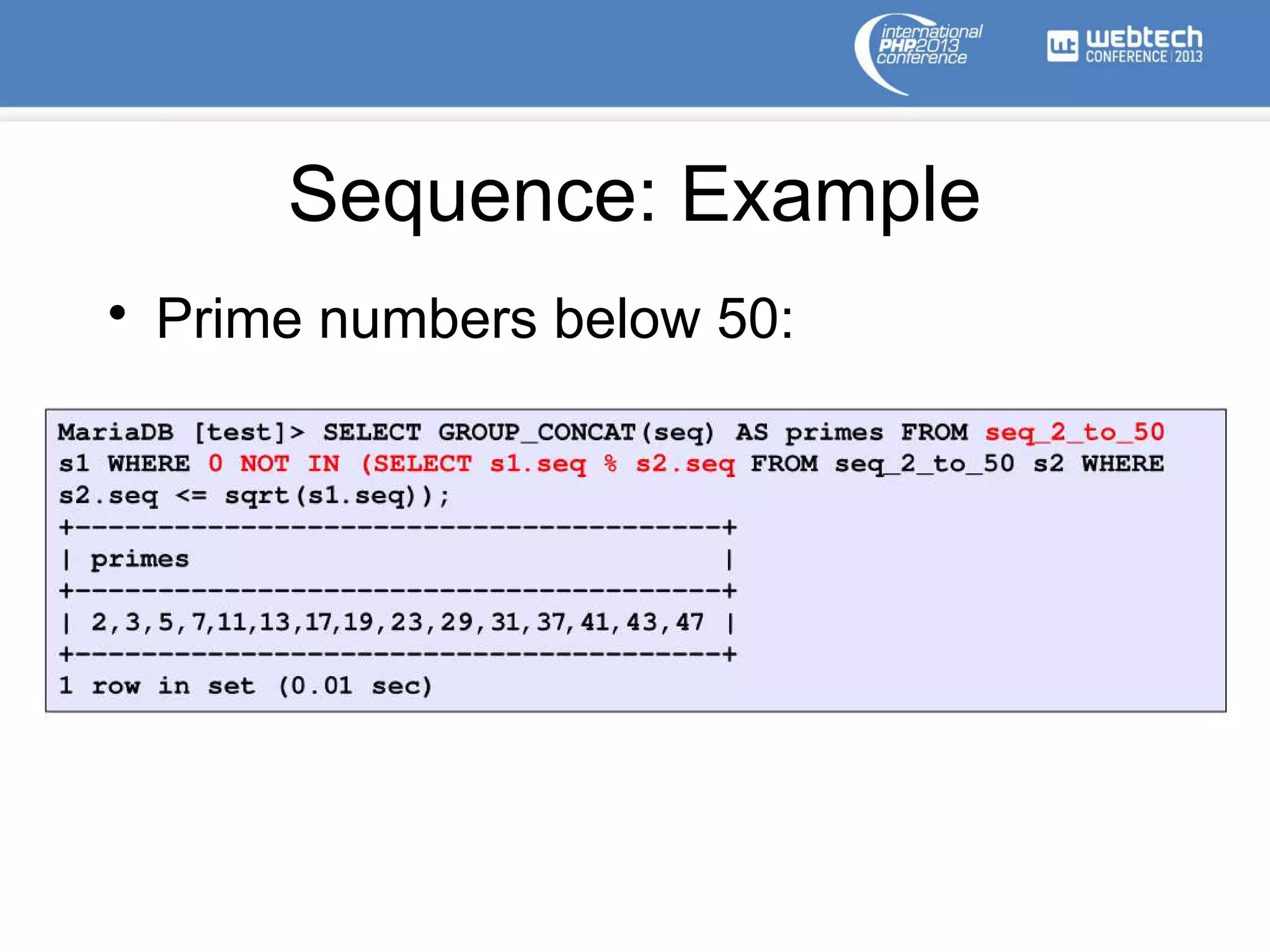 international PHP2013 conference

webtech CONFERENCE 2013

Sequence: Example

• Prime numbers below 50:

MariaDB [test]> SELECT GROUP_CONCAT(seq) AS primes FROM seq_2_to_50 s1 WHERE 0 NOT IN (SELECT s1.seq % s2.seq FROM seq_2_to_50 s2 WHERE s2.seq <= sqrt(s1.seq));
+----------------------------------------+
| primes                                 |
+----------------------------------------+
| 2,3,5,7,11,13,17,19,23,29,31,37,41,43,47 |
+----------------------------------------+
1 row in set (0.01 sec)